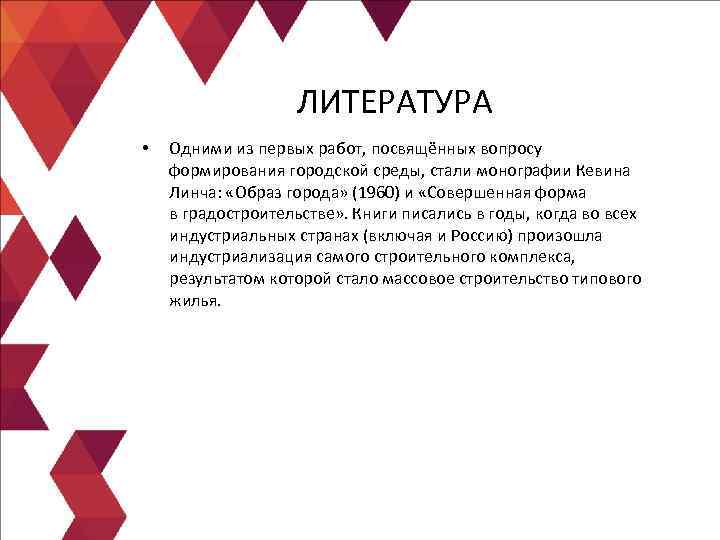 ЛИТЕРАТУРА

• Одними из первых работ, посвящённых вопросу формирования городской среды, стали монографии Кевина Линча: «Образ города» (1960) и «Совершенная форма в градостроительстве». Книги писались в годы, когда во всех индустриальных странах (включая и Россию) произошла индустриализация самого строительного комплекса, результатом которой стало массовое строительство типового жилья.